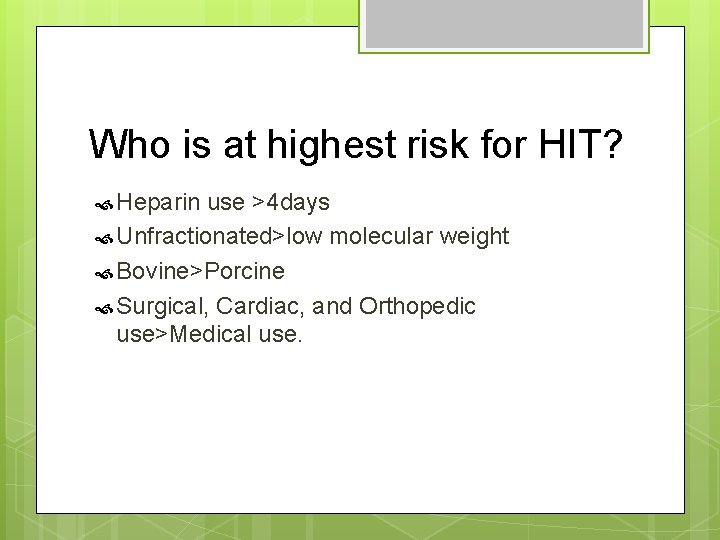 Who is at highest risk for HIT?

Heparin use >4days

Unfractionated>low molecular weight

Bovine>Porcine

Surgical, Cardiac, and Orthopedic use>Medical use.